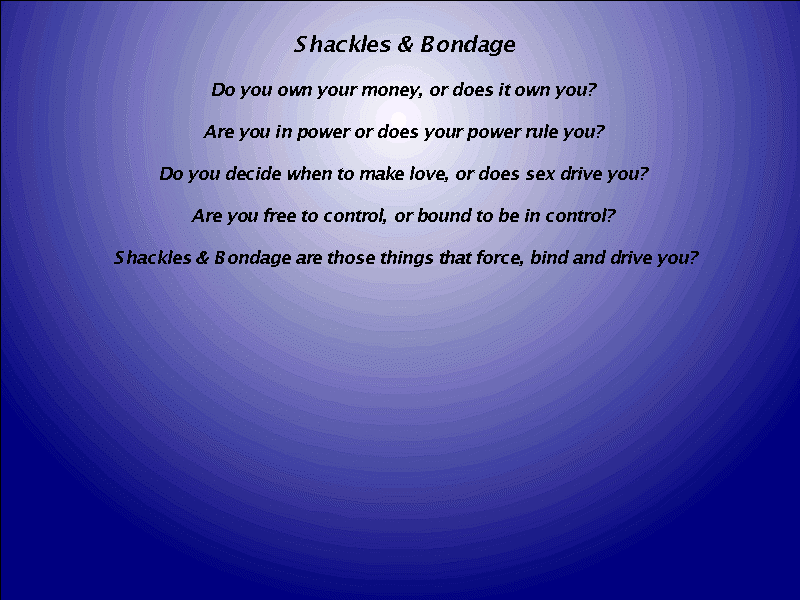 Shackles & Bondage

Do you own your money, or does it own you?

Are you in power or does your power rule you?

Do you decide when to make love, or does sex drive you?

Are you free to control, or bound to be in control?

Shackles & Bondage are those things that force, bind and drive you?